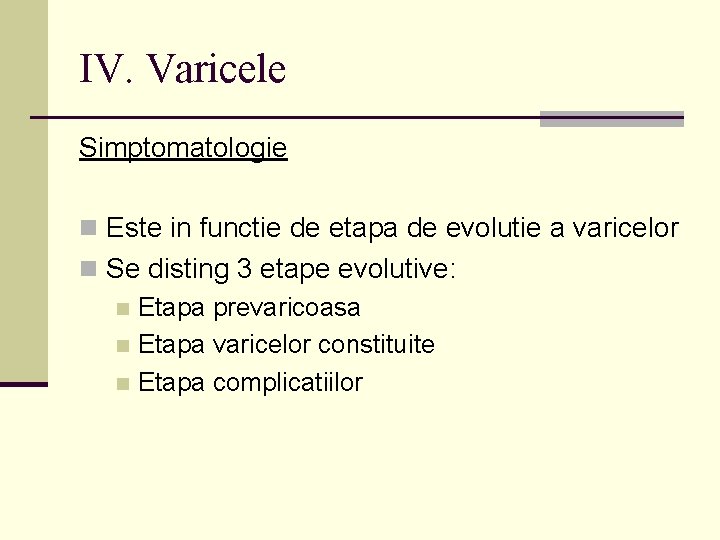 IV. Varicele

Simptomatologie

Este in functie de etapa de evolutie a varicelor
Se disting 3 etape evolutive:
Etapa prevaricoasa
Etapa varicelor constituite
Etapa complicatiilor